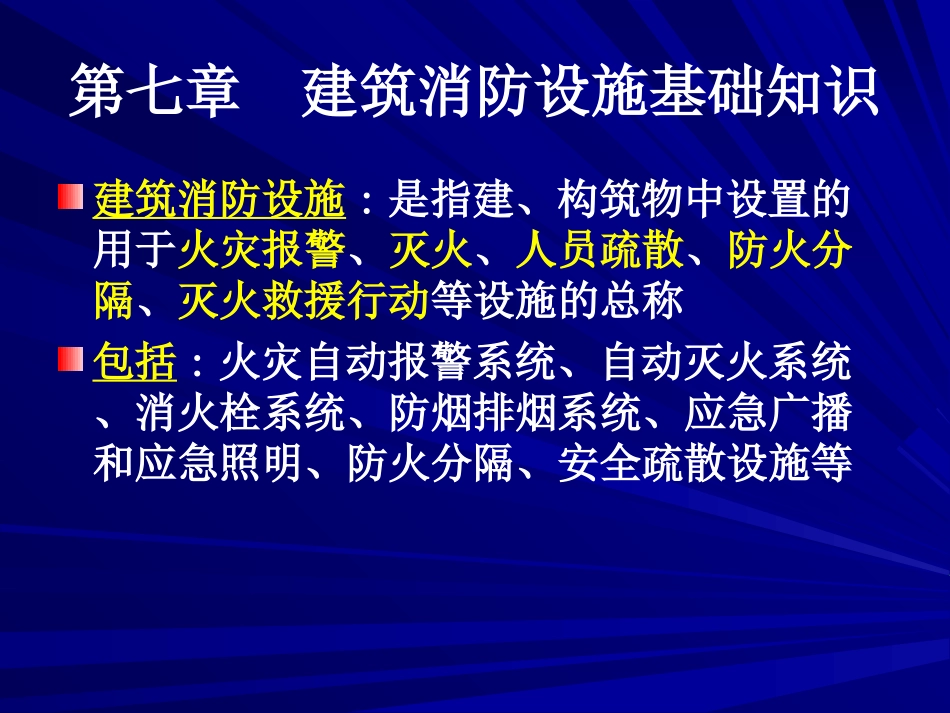 第七章　建筑消防设施基础知识

建筑消防设施：是指建、构筑物中设置的用于火灾报警、灭火、人员疏散、防火分隔、灭火救援行动等设施的总称

包括：火灾自动报警系统、自动灭火系统、消火栓系统、防烟排烟系统、应急广播和应急照明、防火分隔、安全疏散设施等